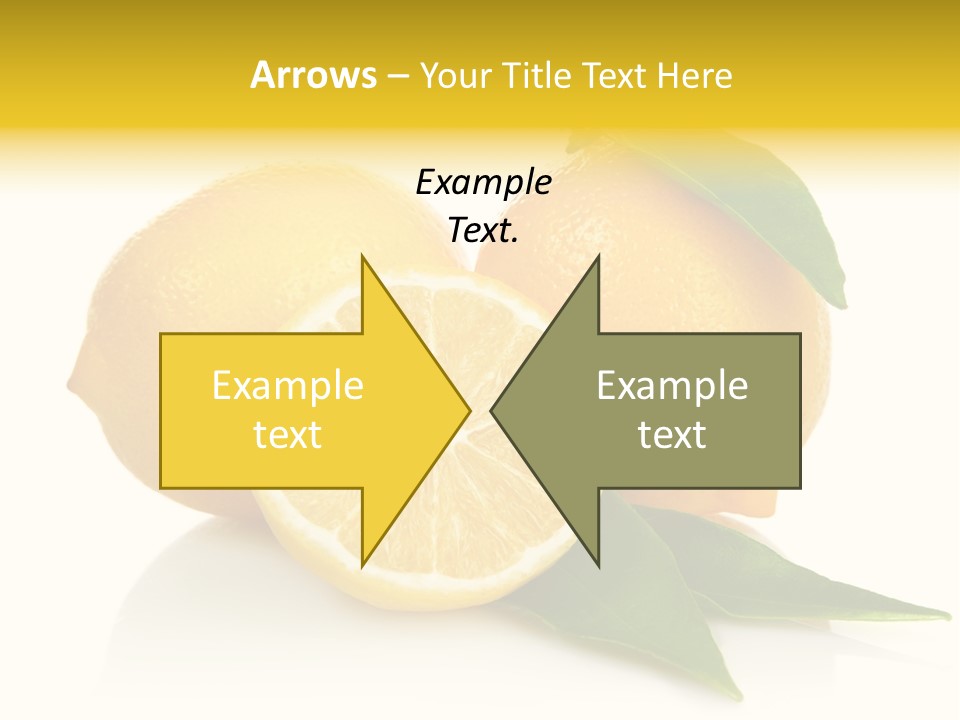 Arrows – Your Title Text Here

Example Text.

Example text

Example text